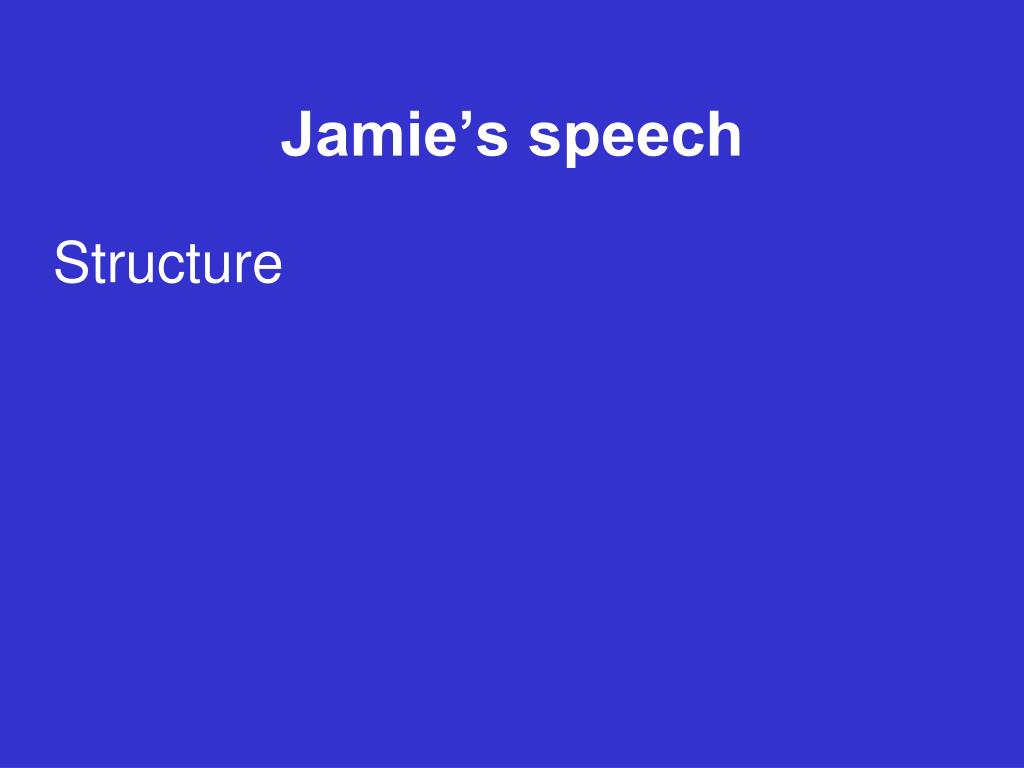 Jamie’s speech

Structure